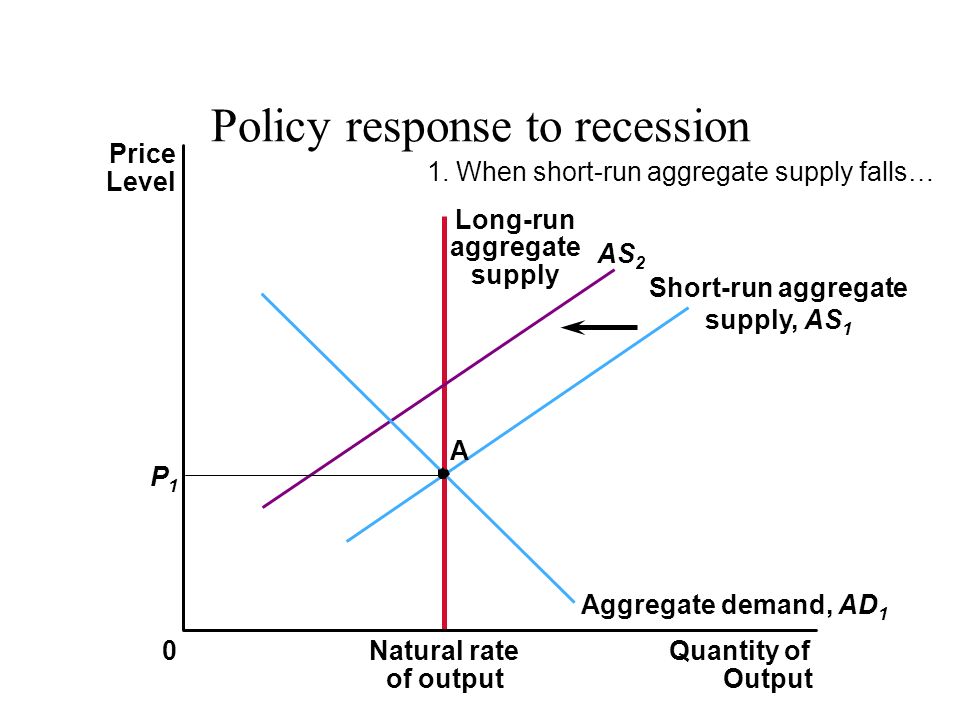 Policy response to recession

Price Level

1. When short-run aggregate supply falls…

Long-run aggregate supply

$AS_2$

Short-run aggregate supply, $AS_1$

A

$P_1$

Aggregate demand, $AD_1$

0

Natural rate of output

Quantity of Output